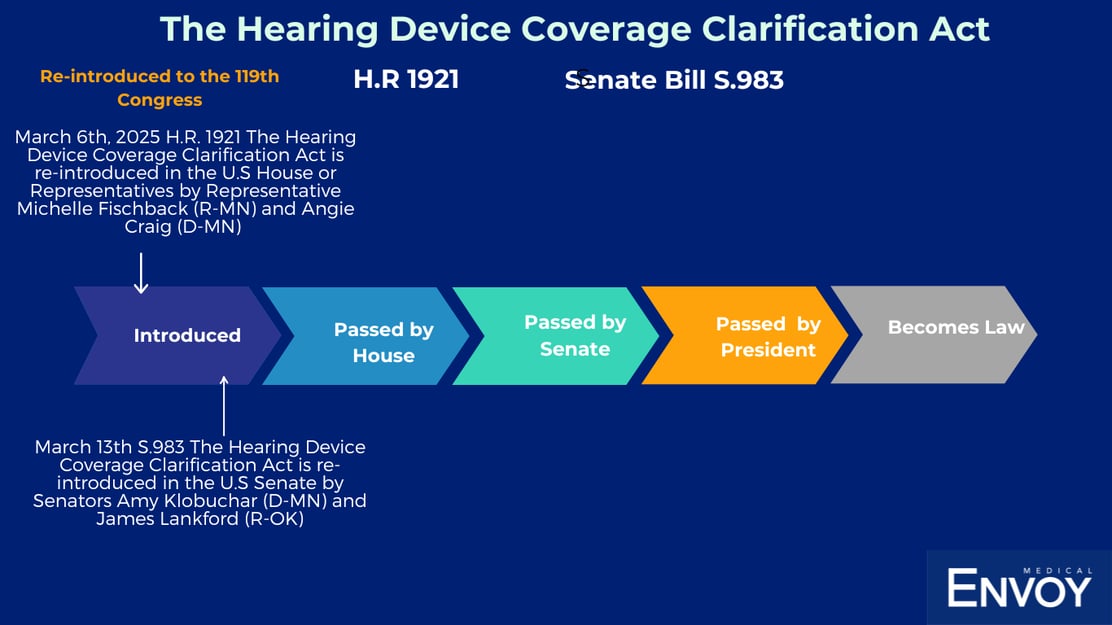 The Hearing Device Coverage Clarification Act

Re-introduced to the 119th Congress

H.R 1921

Senate Bill S.983

March 6th, 2025 H.R. 1921 The Hearing Device Coverage Clarification Act is re-introduced in the U.S House or Representatives by Representative Michelle Fischback (R-MN) and Angie Craig (D-MN)

Introduced

Passed by House

Passed by Senate

Passed by President

Becomes Law

March 13th S.983 The Hearing Device Coverage Clarification Act is re-introduced in the U.S Senate by Senators Amy Klobuchar (D-MN) and James Lankford (R-OK)

MEDICAL
ENVOY